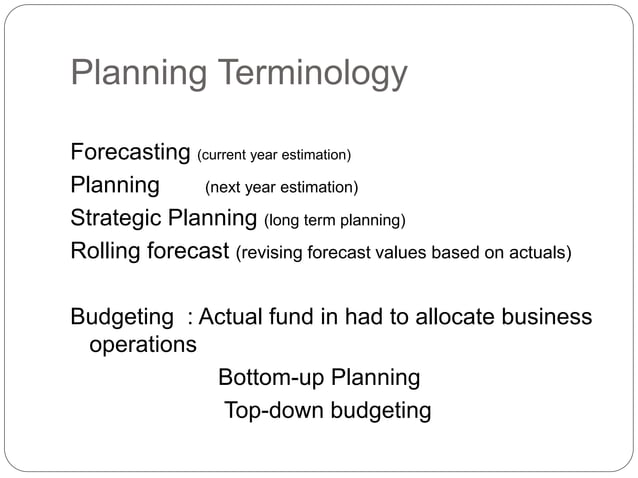 Planning Terminology

Forecasting (current year estimation)
Planning (next year estimation)
Strategic Planning (long term planning)
Rolling forecast (revising forecast values based on actuals)

Budgeting : Actual fund in had to allocate business operations

Bottom-up Planning
Top-down budgeting